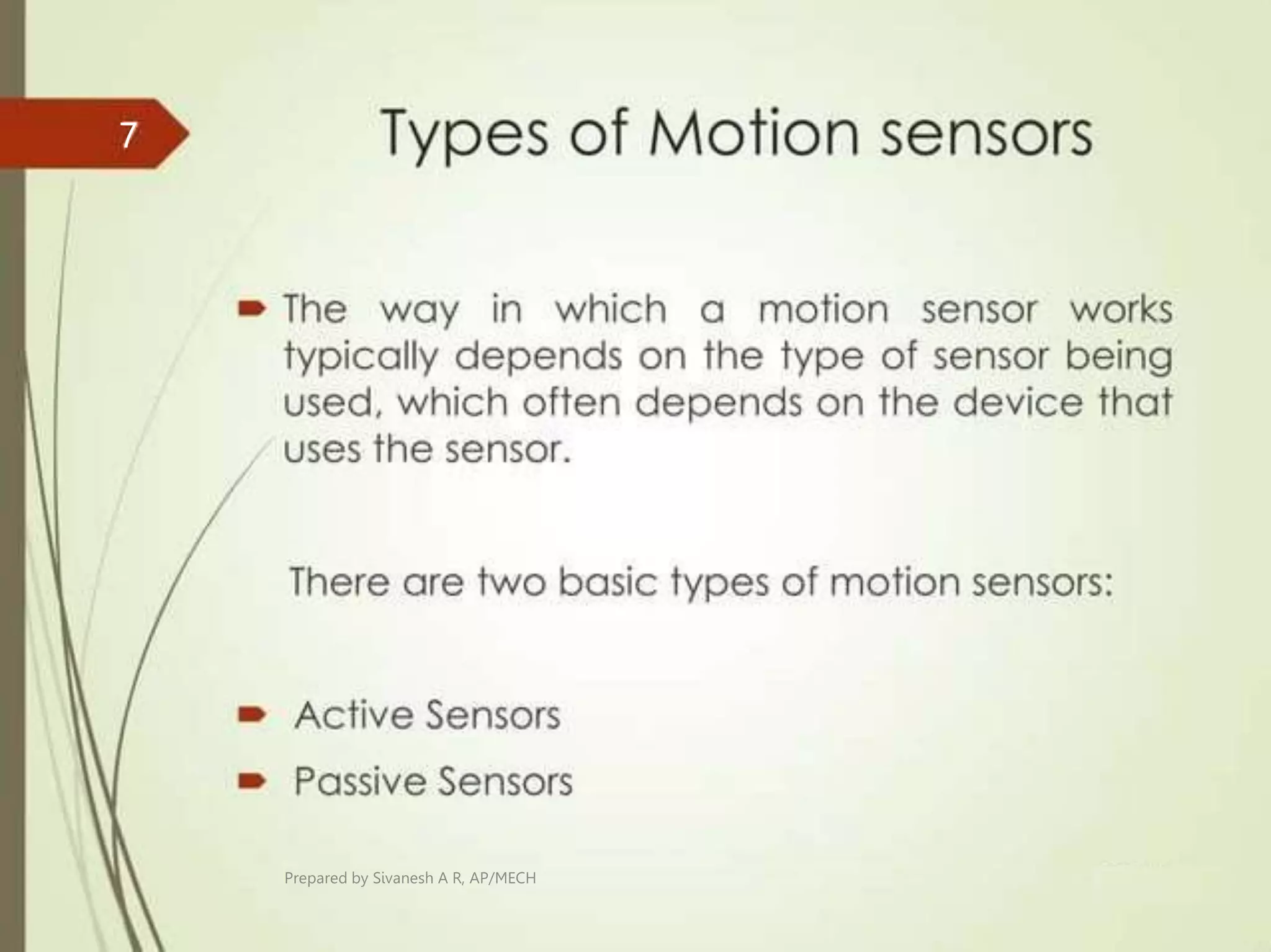 7

Types of Motion sensors

The way in which a motion sensor works typically depends on the type of sensor being used, which often depends on the device that uses the sensor.

There are two basic types of motion sensors:

Active Sensors

Passive Sensors

Prepared by Sivanesh A R, AP/MECH